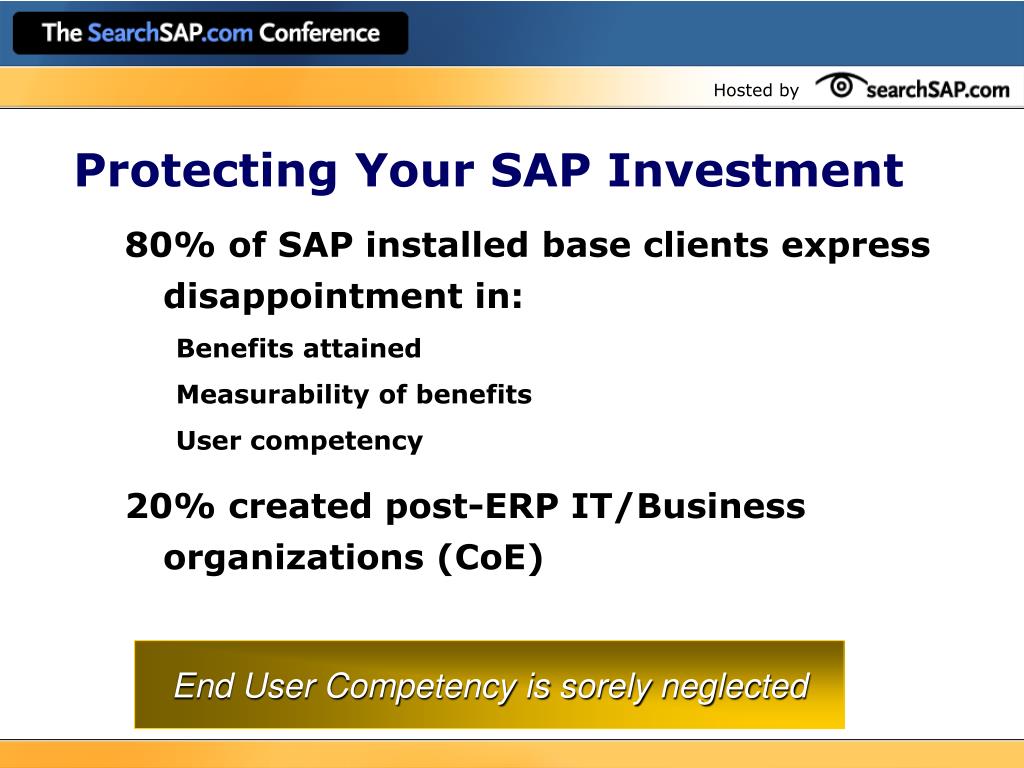 The SearchSAP.com Conference

Hosted by searchSAP.com

Protecting Your SAP Investment

80% of SAP installed base clients express disappointment in:

Benefits attained

Measurability of benefits

User competency

20% created post-ERP IT/Business organizations (CoE)

End User Competency is sorely neglected